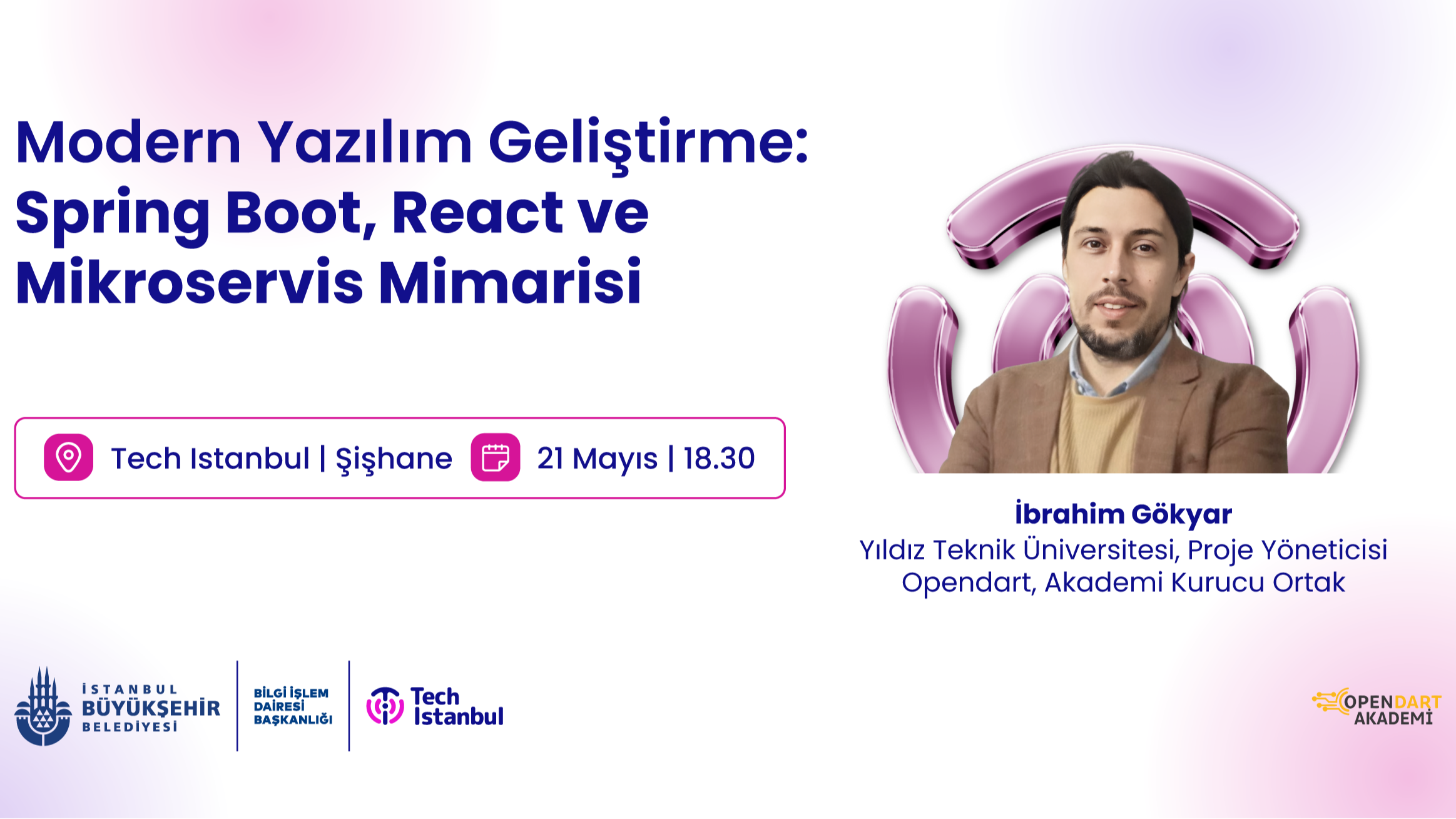 Modern Yazılım Geliştirme: Spring Boot, React ve Mikroservis Mimarisi

Tech Istanbul | Şişhane

21 Mayıs | 18.30

İbrahim Gökyar
Yıldız Teknik Üniversitesi, Proje Yöneticisi
Opendart, Akademi Kurucu Ortak

İSTANBUL BÜYÜKŞEHİR BELEDİYESİ

BİLGİ İŞLEM DAİRESİ BAŞKANLIĞI

Tech Istanbul

OPENDART AKADEMİ